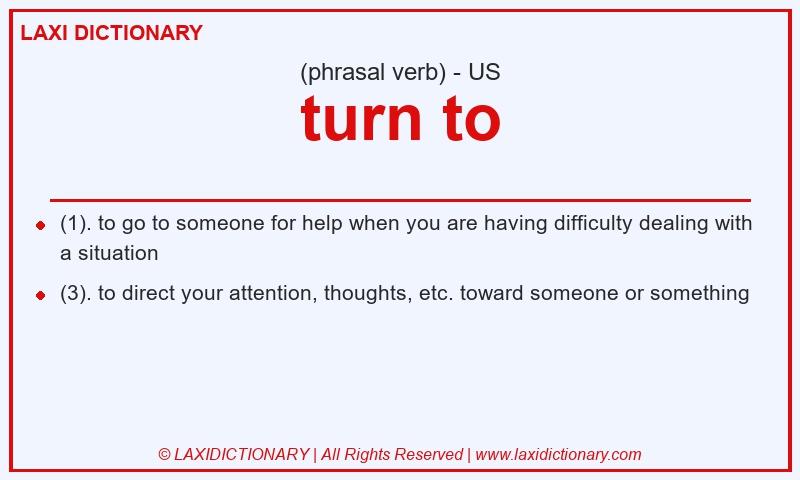 LAXI DICTIONARY

(phrasal verb) - US

turn to

- (1). to go to someone for help when you are having difficulty dealing with a situation
- (3). to direct your attention, thoughts, etc. toward someone or something

© LAXIDICTIONARY | All Rights Reserved | www.laxidictionary.com